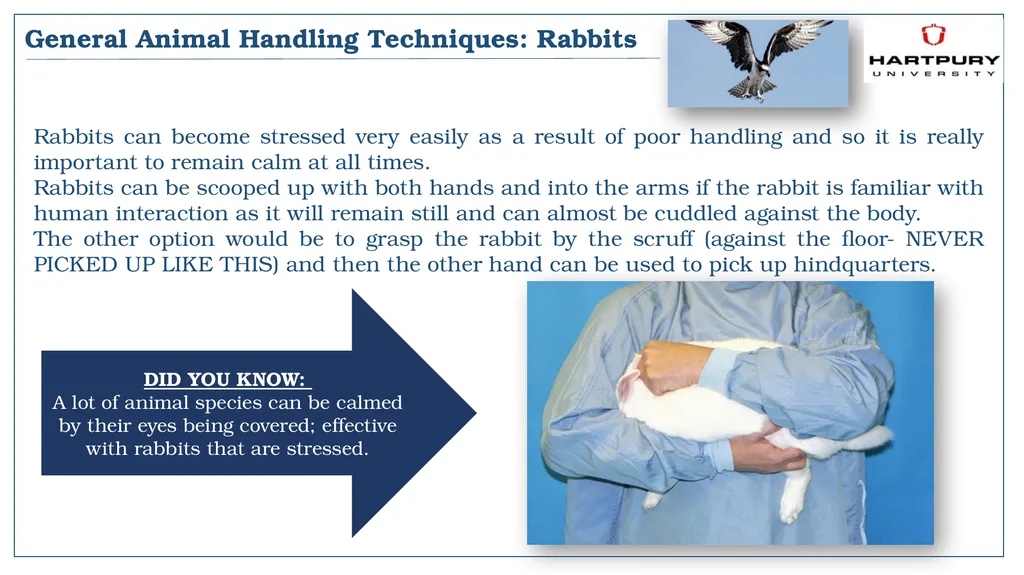 General Animal Handling Techniques: Rabbits

HARTPURY UNIVERSITY

Rabbits can become stressed very easily as a result of poor handling and so it is really important to remain calm at all times.
Rabbits can be scooped up with both hands and into the arms if the rabbit is familiar with human interaction as it will remain still and can almost be cuddled against the body.
The other option would be to grasp the rabbit by the scruff (against the floor- NEVER PICKED UP LIKE THIS) and then the other hand can be used to pick up hindquarters.

DID YOU KNOW:
A lot of animal species can be calmed by their eyes being covered; effective with rabbits that are stressed.